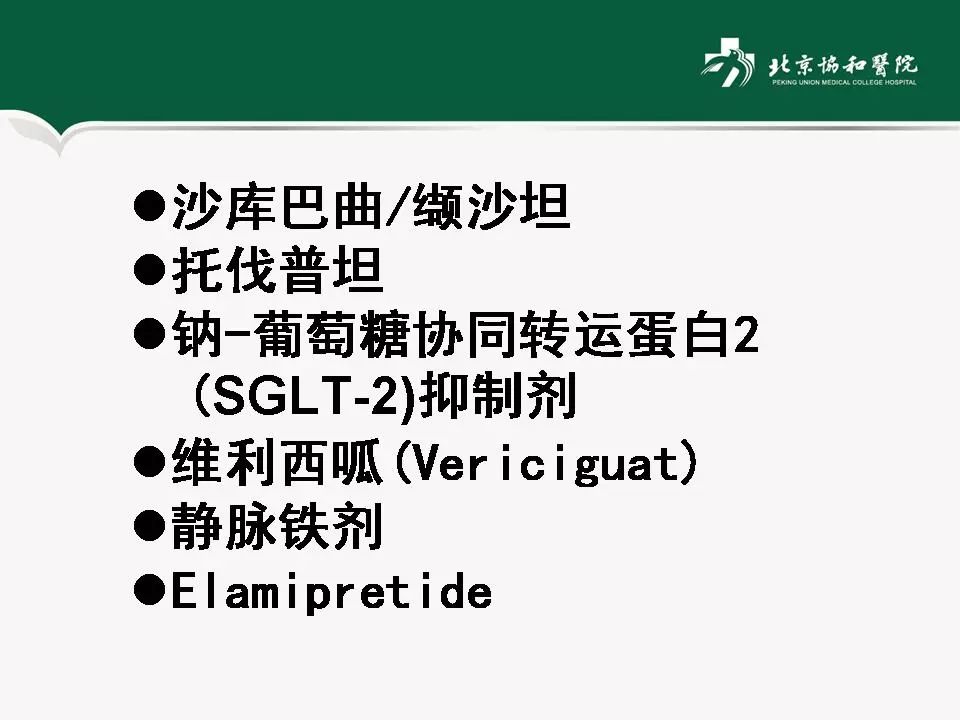 北京協和醫院
PEKING UNION MEDICAL COLLEGE HOSPITAL

●沙库巴曲/缬沙坦
●托伐普坦
●钠-葡萄糖协同转运蛋白2 (SGLT-2)抑制剂
●维利西呱(Vericiguat)
●静脉铁剂
●Elamipretide